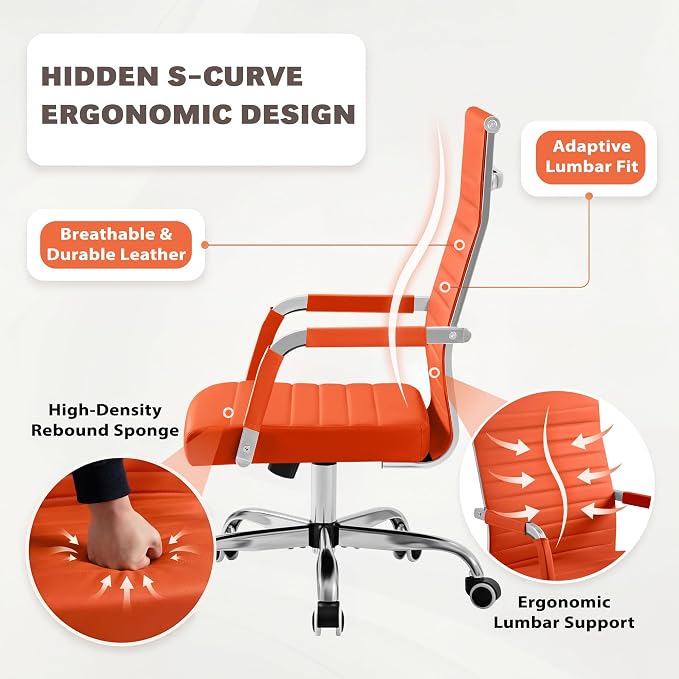 HIDDEN S-CURVE ERGONOMIC DESIGN

Adaptive Lumbar Fit

Breathable & Durable Leather

High-Density Rebound Sponge

Ergonomic Lumbar Support